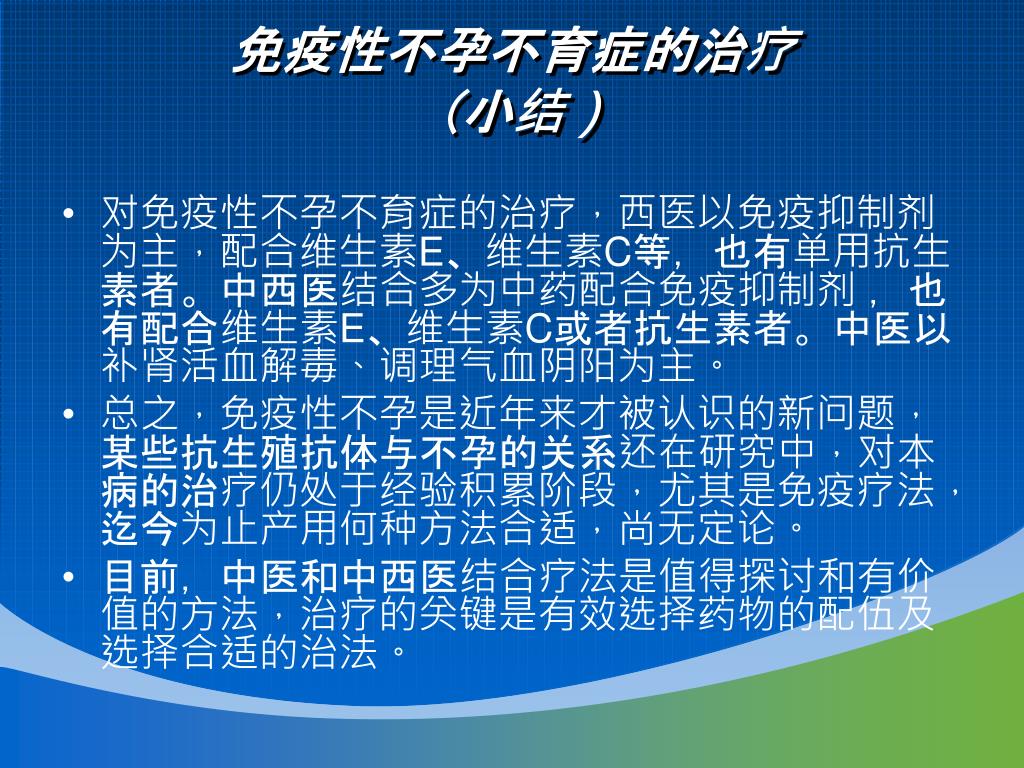 免疫性不孕不育症的治疗
（小结）

• 对免疫性不孕不育症的治疗，西医以免疫抑制剂为主，配合维生素E、维生素C等，也有单用抗生素者。中西医结合多为中药配合免疫抑制剂，也有配合维生素E、维生素C或者抗生素者。中医以补肾活血解毒、调理气血阴阳为主。

• 总之，免疫性不孕是近年来才被认识的新问题，某些抗生殖抗体与不孕的关系还在研究中，对本病的治疗仍处于经验积累阶段，尤其是免疫疗法，迄今为止产用何种方法合适，尚无定论。

• 目前，中医和中西医结合疗法是值得探讨和有价值的方法，治疗的关键是有效选择药物的配伍及选择合适的治法。